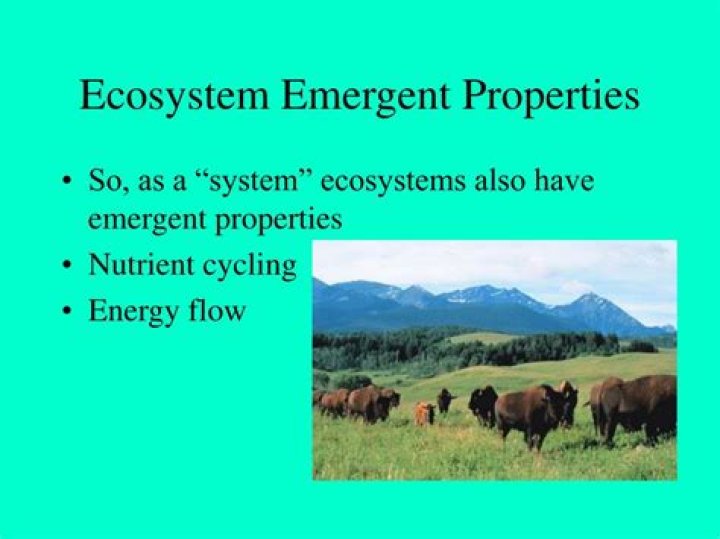 Ecosystem Emergent Properties

• So, as a “system” ecosystems also have emergent properties
• Nutrient cycling
• Energy flow